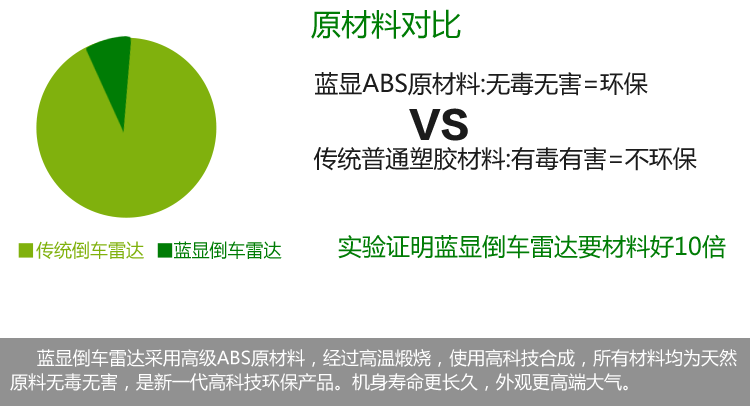 原材料对比

蓝显ABS原材料:无毒无害=环保

VS

传统普通塑胶材料:有毒有害=不环保

■传统倒车雷达 ■蓝显倒车雷达

实验证明蓝显倒车雷达要材料好10倍

蓝显倒车雷达采用高级ABS原材料，经过高温煅烧，使用高科技合成，所有材料均为天然原料无毒无害，是新一代高科技环保产品。机身寿命更长久，外观更高端大气。